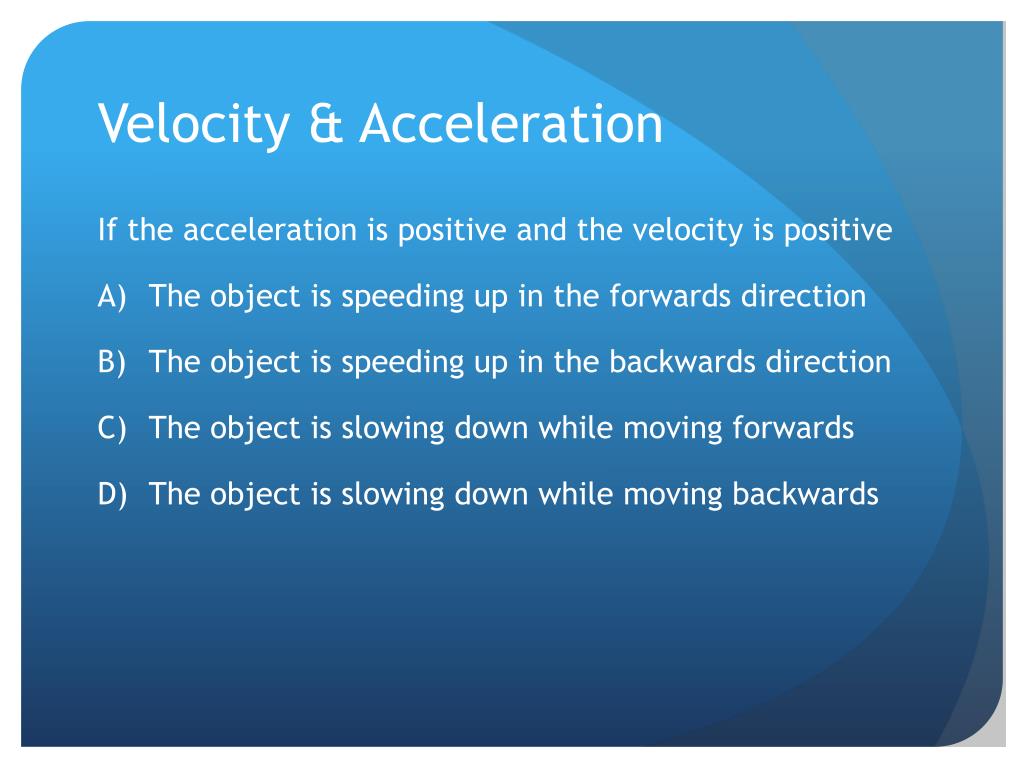 Velocity & Acceleration

If the acceleration is positive and the velocity is positive

A) The object is speeding up in the forwards direction

B) The object is speeding up in the backwards direction

C) The object is slowing down while moving forwards

D) The object is slowing down while moving backwards